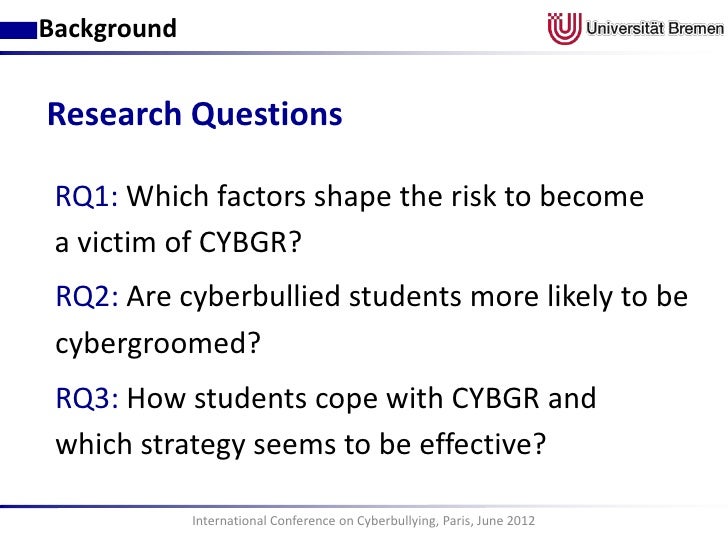 Background

Universität Bremen

Research Questions

RQ1: Which factors shape the risk to become a victim of CYBGR?

RQ2: Are cyberbullied students more likely to be cybergroomed?

RQ3: How students cope with CYBGR and which strategy seems to be effective?

International Conference on Cyberbullying, Paris, June 2012